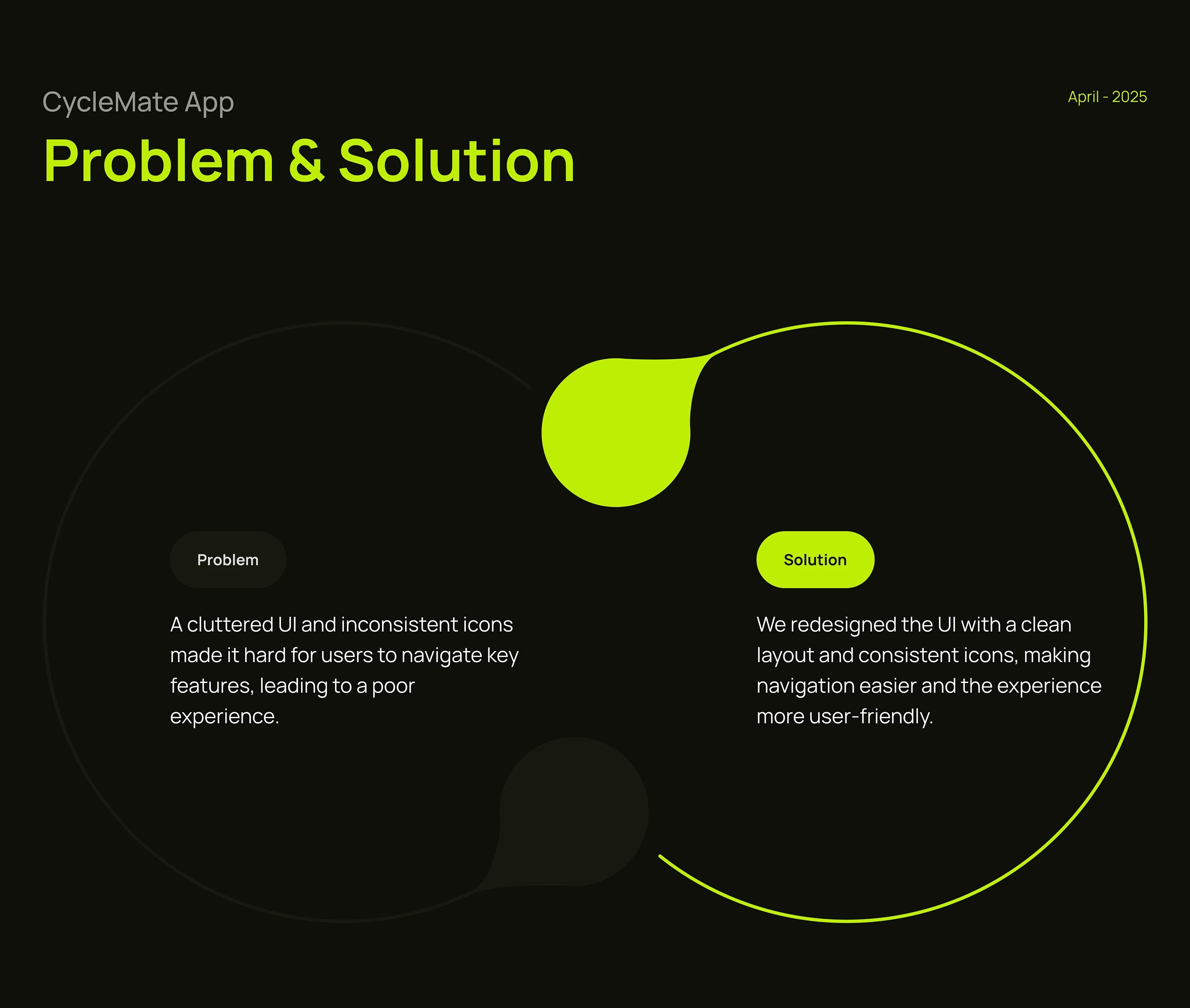 CycleMate App

April - 2025

Problem & Solution

Problem

A cluttered UI and inconsistent icons made it hard for users to navigate key features, leading to a poor experience.

Solution

We redesigned the UI with a clean layout and consistent icons, making navigation easier and the experience more user-friendly.